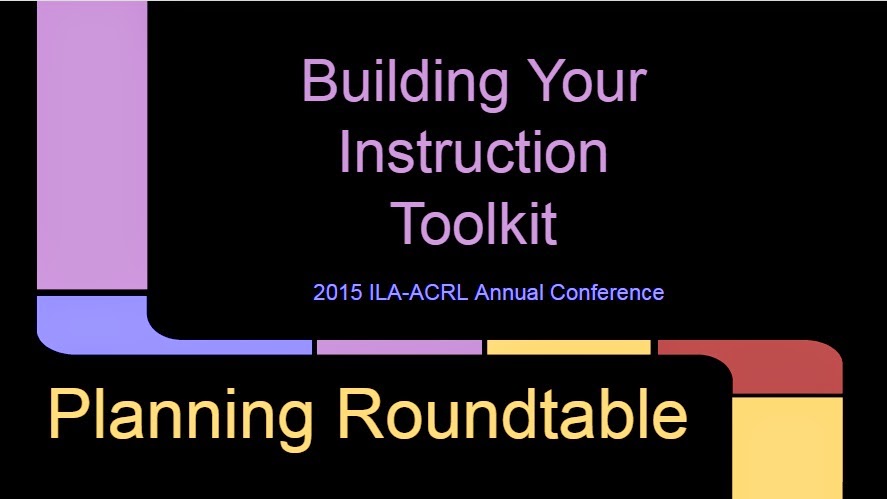 Building Your Instruction Toolkit

2015 ILA-ACRL Annual Conference

Planning Roundtable